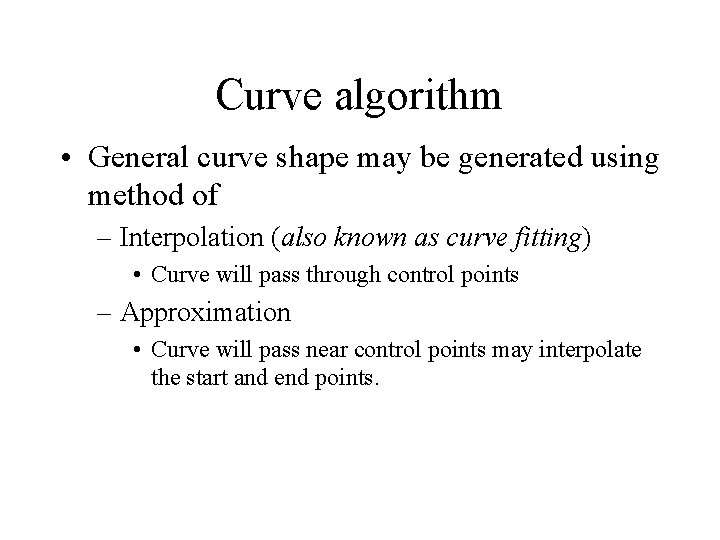 Curve algorithm

• General curve shape may be generated using method of

– Interpolation (also known as curve fitting)

• Curve will pass through control points

– Approximation

• Curve will pass near control points may interpolate the start and end points.